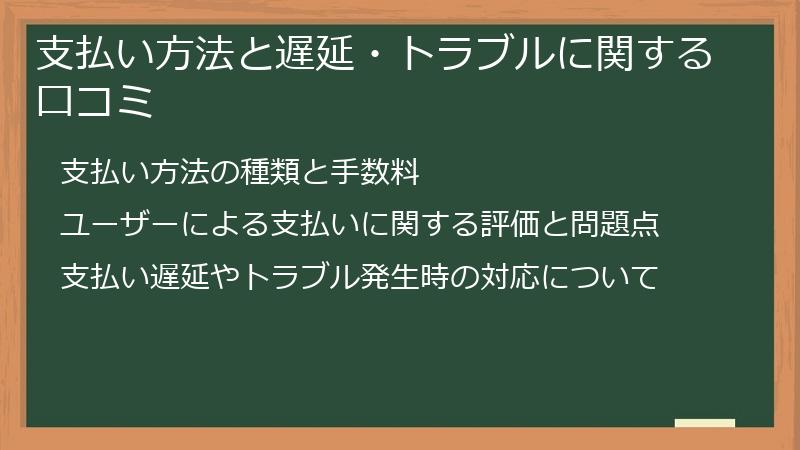 支払い方法と遅延・トラブルに関する口コミ

支払い方法の種類と手数料

ユーザーによる支払いに関する評価と問題点

支払い遅延やトラブル発生時の対応について